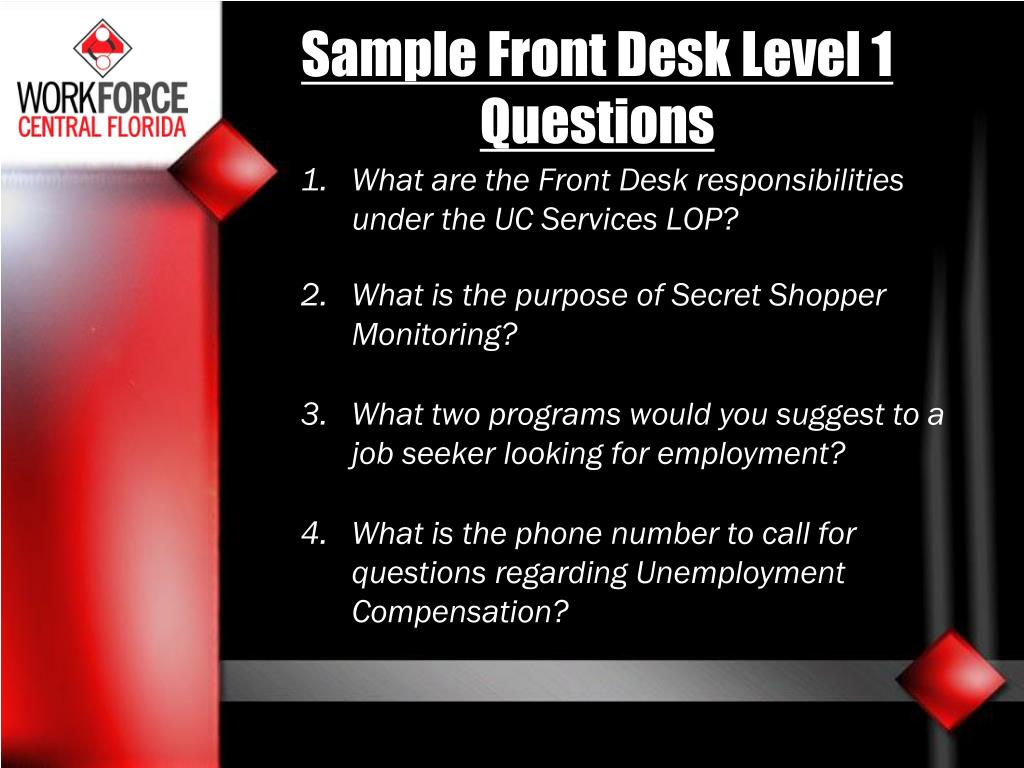 WORKFORCE
CENTRAL FLORIDA

Sample Front Desk Level 1 Questions

1. What are the Front Desk responsibilities under the UC Services LOP?

2. What is the purpose of Secret Shopper Monitoring?

3. What two programs would you suggest to a job seeker looking for employment?

4. What is the phone number to call for questions regarding Unemployment Compensation?